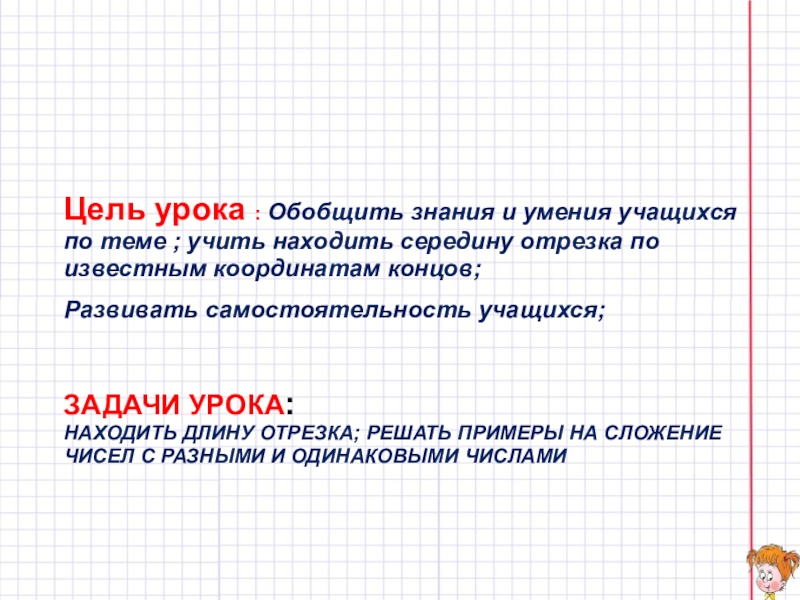 Цель урока : Обобщить знания и умения учащихся по теме ; учить находить середину отрезка по известным координатам концов;

Развивать самостоятельность учащихся;

ЗАДАЧИ УРОКА:
НАХОДИТЬ ДЛИНУ ОТРЕЗКА; РЕШАТЬ ПРИМЕРЫ НА СЛОЖЕНИЕ ЧИСЕЛ С РАЗНЫМИ И ОДИНАКОВЫМИ ЧИСЛАМИ